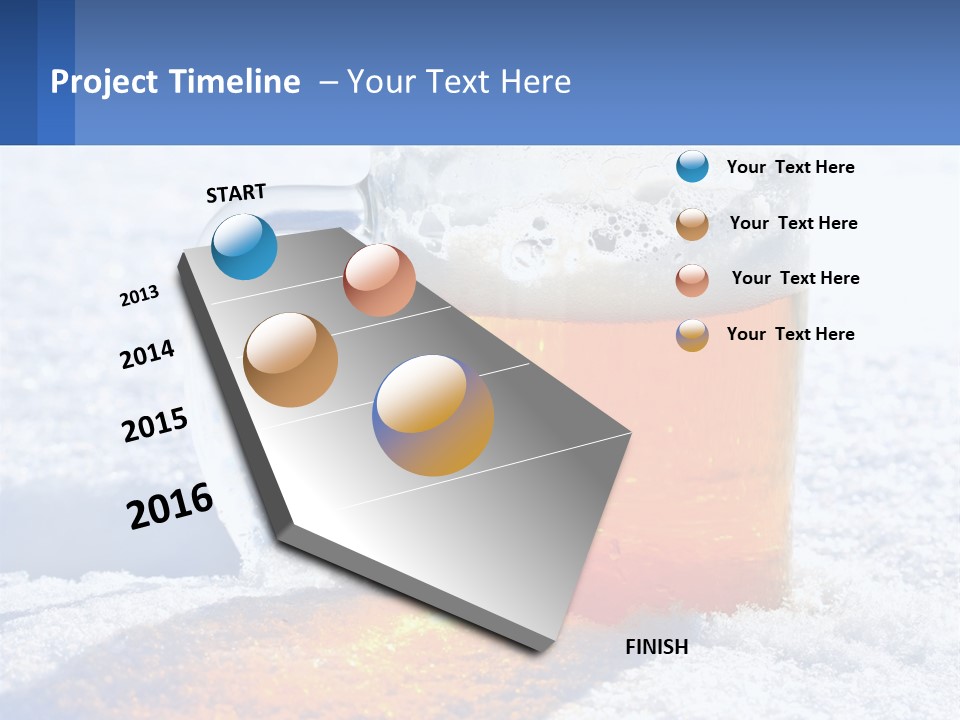 Project Timeline – Your Text Here

START

2013

2014

2015

2016

FINISH

Your Text Here

Your Text Here

Your Text Here

Your Text Here